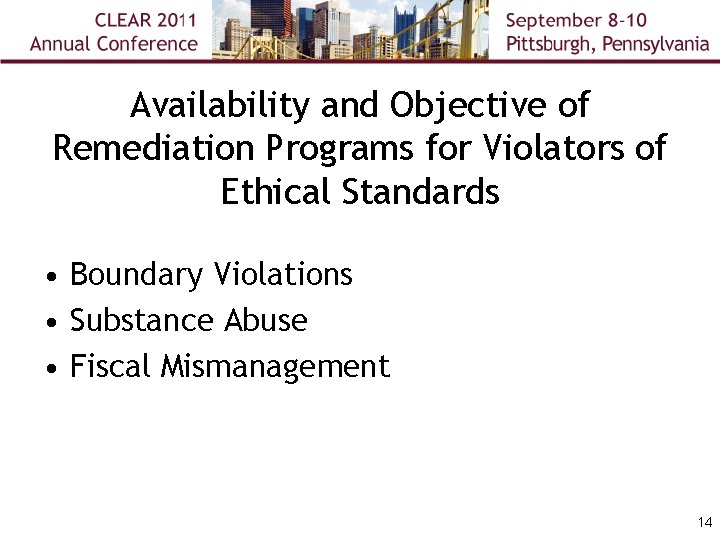 CLEAR 2011
Annual Conference

September 8-10
Pittsburgh, Pennsylvania

Availability and Objective of Remediation Programs for Violators of Ethical Standards

• Boundary Violations
• Substance Abuse
• Fiscal Mismanagement

14